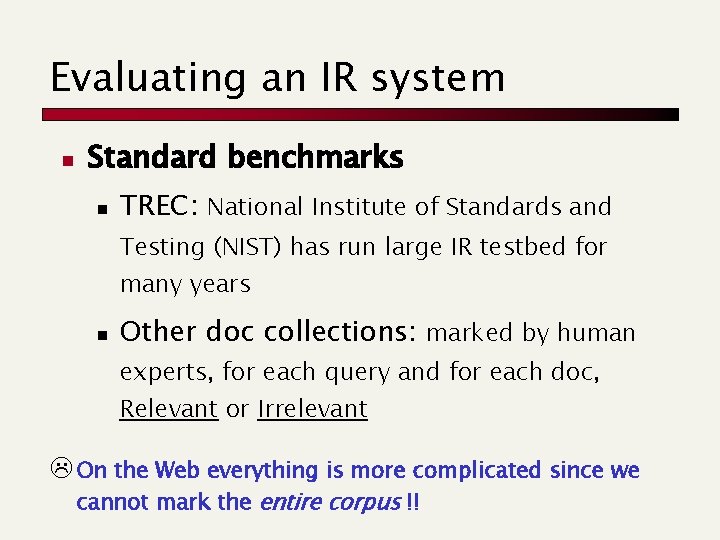 Evaluating an IR system

Standard benchmarks

TREC: National Institute of Standards and Testing (NIST) has run large IR testbed for many years

Other doc collections: marked by human experts, for each query and for each doc, Relevant or Irrelevant

☹ On the Web everything is more complicated since we cannot mark the entire corpus !!